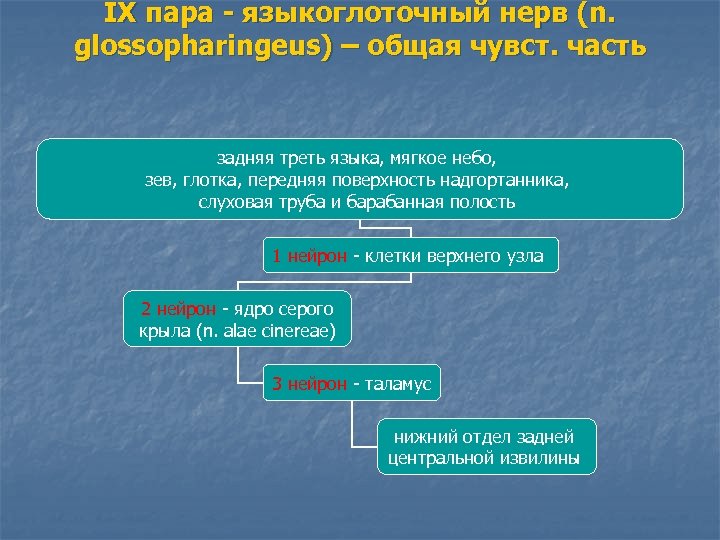 IX пара - языкоглоточный нерв (n. glossopharingeus) – общая чувст. часть

задняя треть языка, мягкое небо, зев, глотка, передняя поверхность надгортанника, слуховая труба и барабанная полость

1 нейрон - клетки верхнего узла

2 нейрон - ядро серого крыла (n. alae cinereae)

3 нейрон - таламус

нижний отдел задней центральной извилины